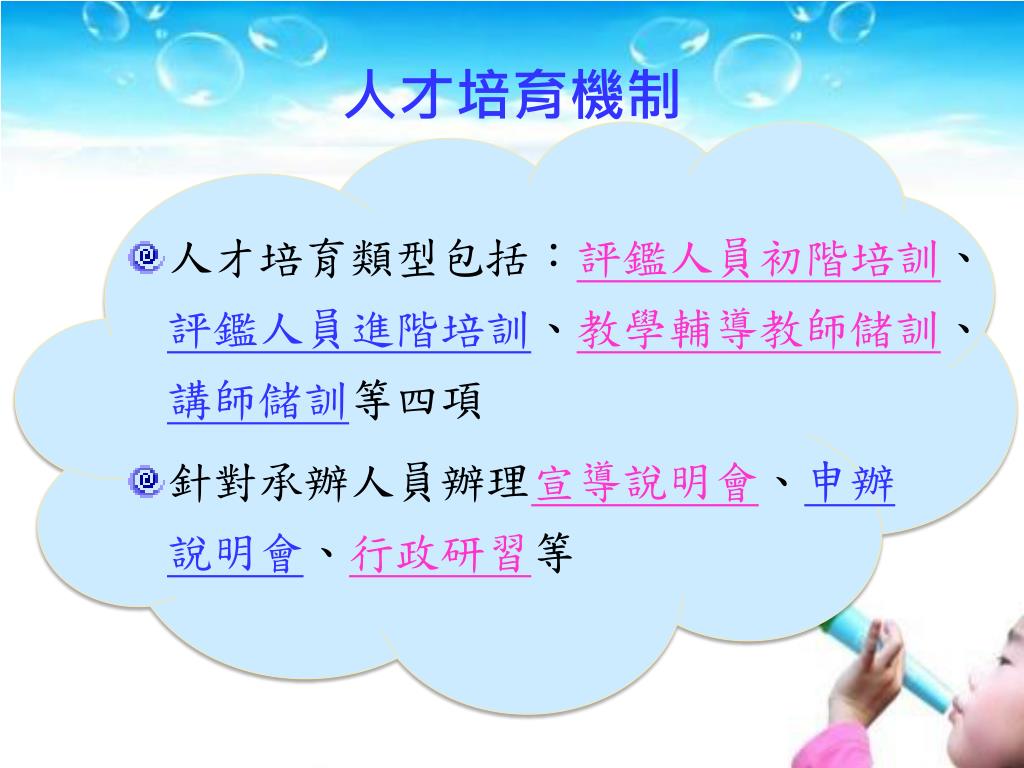 人才培育機制

人才培育類型包括：評鑑人員初階培訓、評鑑人員進階培訓、教學輔導教師儲訓、講師儲訓等四項

針對承辦人員辦理宣導說明會、申辦說明會、行政研習等